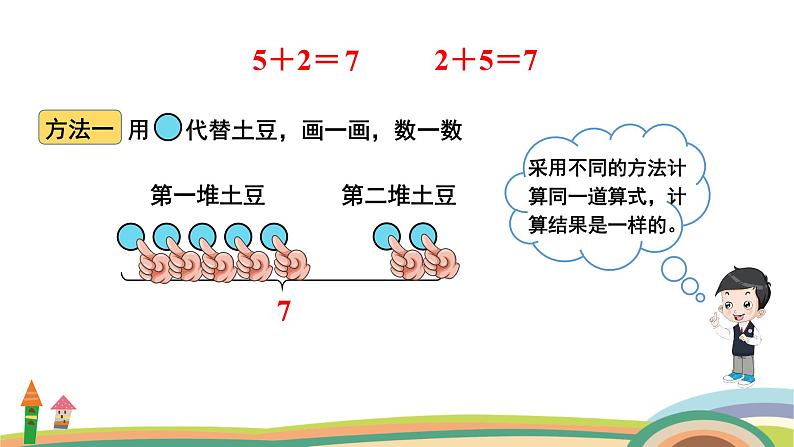 $5+2=7$　　$2+5=7$

方法一 用 代替土豆，画一画，数一数

第一堆土豆　　第二堆土豆

7

采用不同的方法计算同一道算式，计算结果是一样的。